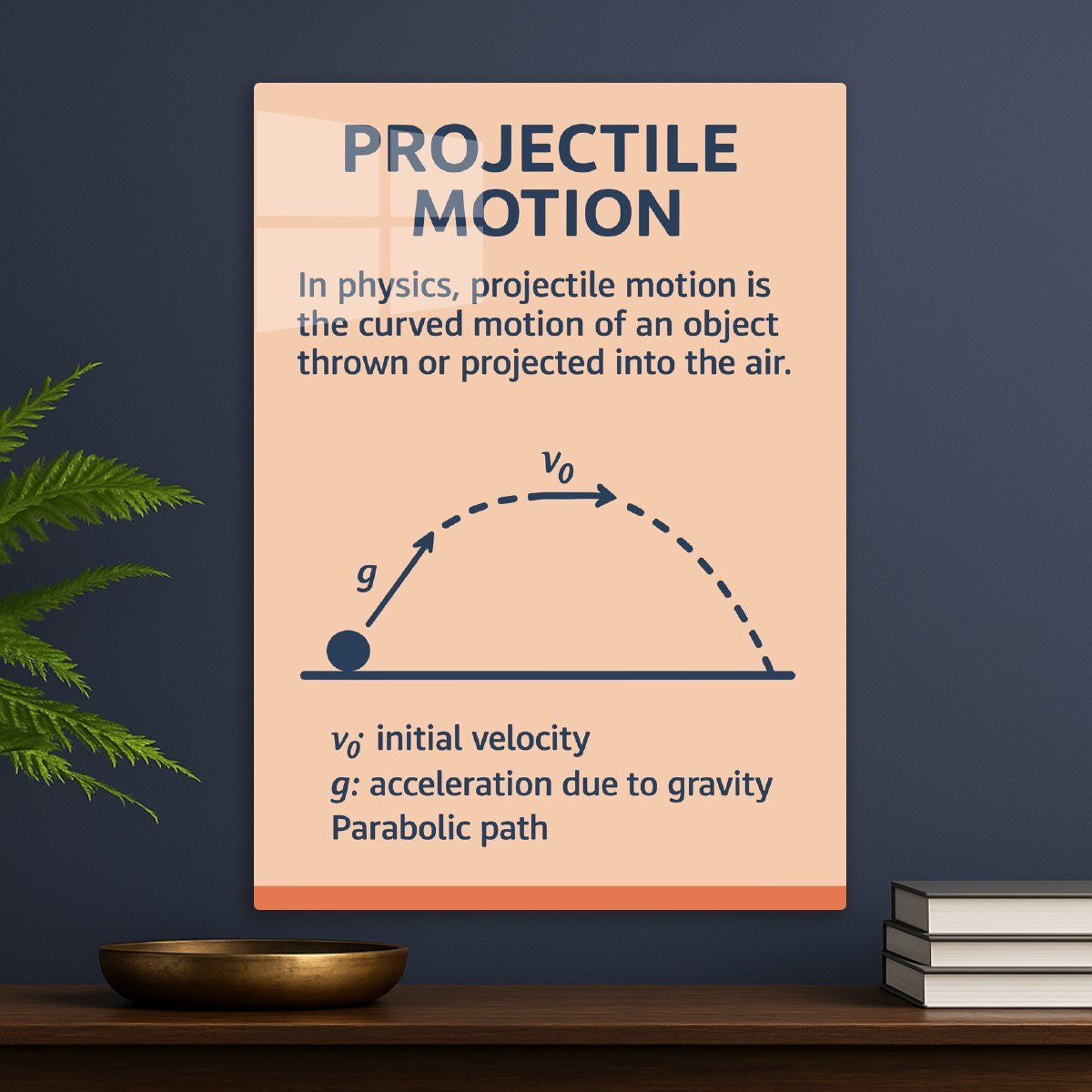 PROJECTILE MOTION

In physics, projectile motion is the curved motion of an object thrown or projected into the air.

$v_0$

$g$

$v_0$: initial velocity
$g$: acceleration due to gravity
Parabolic path